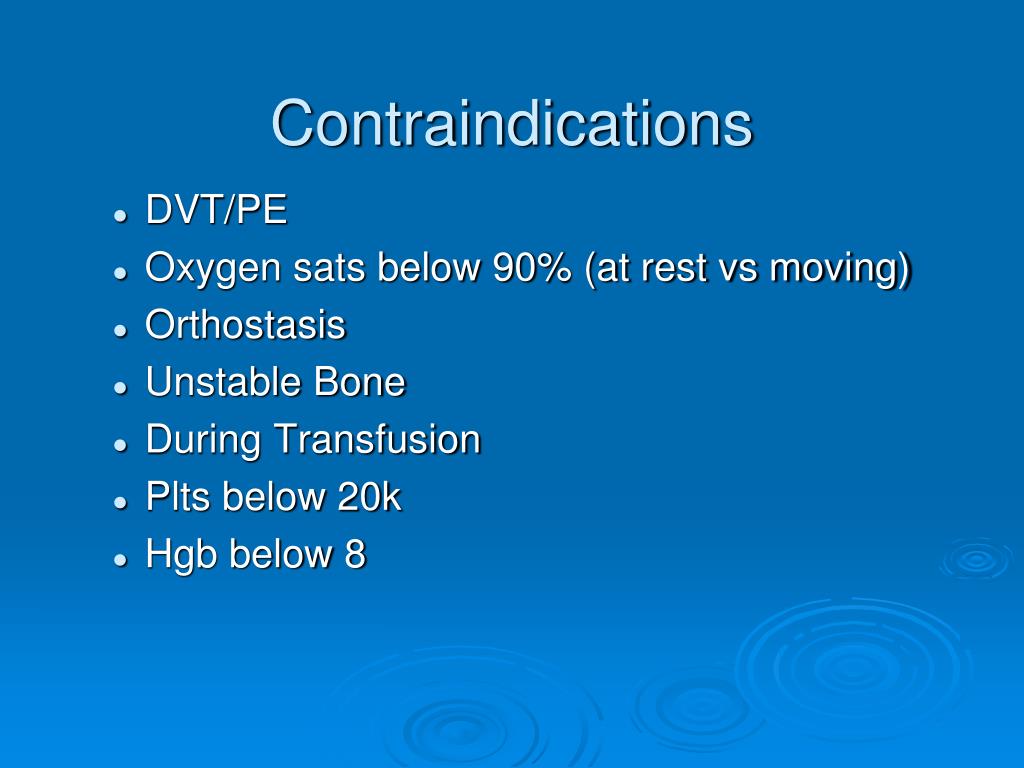 Contraindications

- DVT/PE
- Oxygen sats below 90% (at rest vs moving)
- Orthostasis
- Unstable Bone
- During Transfusion
- Plts below 20k
- Hgb below 8